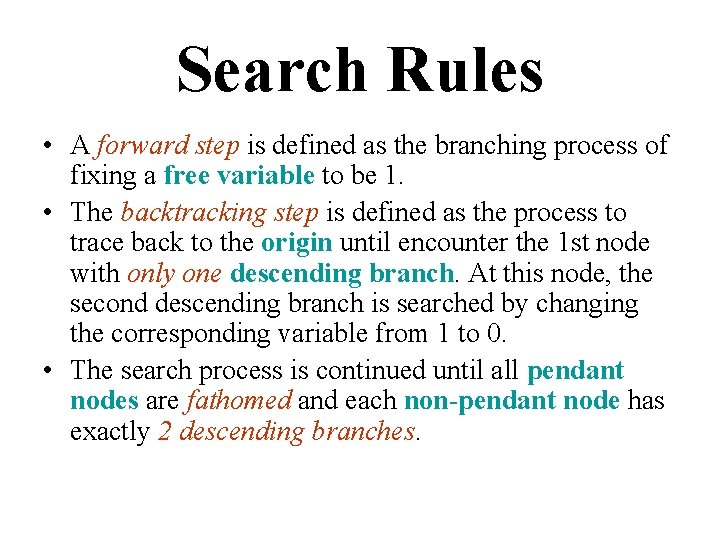 Search Rules

• A forward step is defined as the branching process of fixing a free variable to be 1.

• The backtracking step is defined as the process to trace back to the origin until encounter the 1st node with only one descending branch. At this node, the second descending branch is searched by changing the corresponding variable from 1 to 0.

• The search process is continued until all pendant nodes are fathomed and each non-pendant node has exactly 2 descending branches.